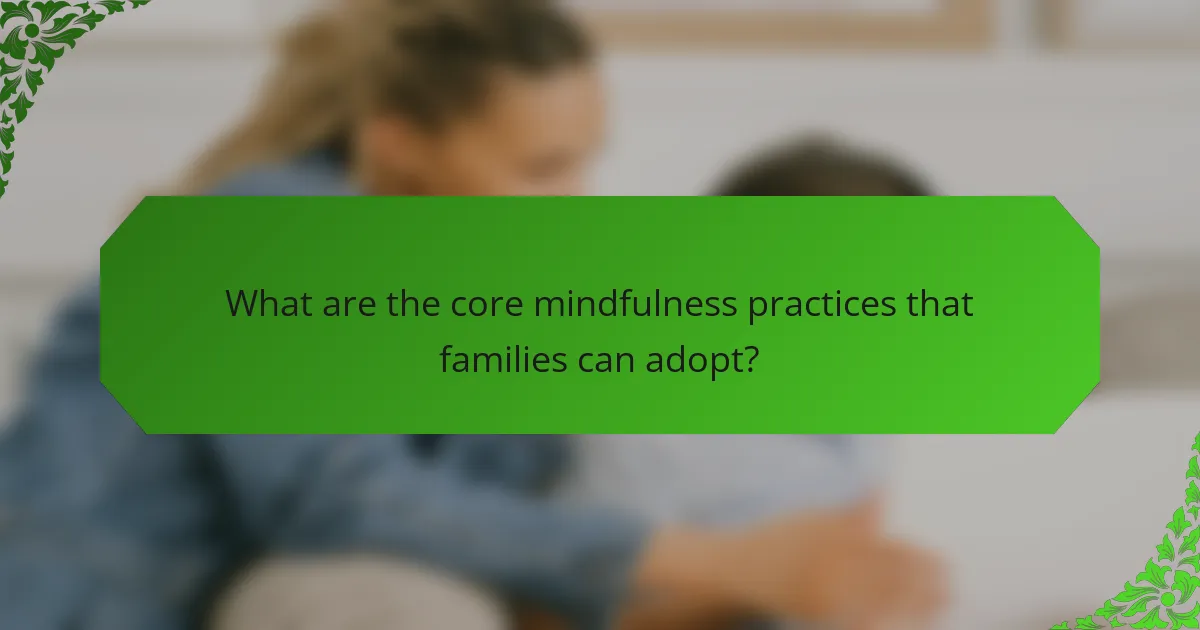 What are the core mindfulness practices that families can adopt?